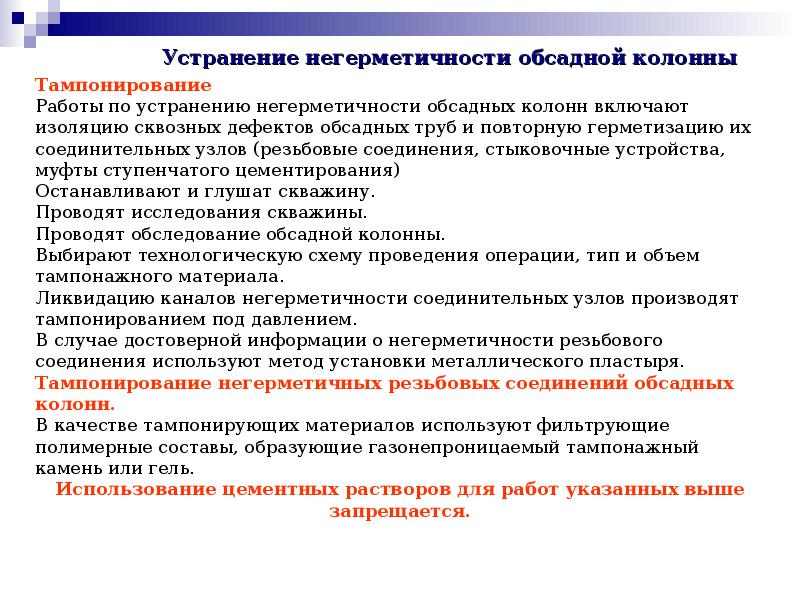 Устранение негерметичности обсадной колонны

Тампонирование
Работы по устранению негерметичности обсадных колонн включают изоляцию сквозных дефектов обсадных труб и повторную герметизацию их соединительных узлов (резьбовые соединения, стыковочные устройства, муфты ступенчатого цементирования)
Останавливают и глушат скважину.
Проводят исследования скважины.
Проводят обследование обсадной колонны.
Выбирают технологическую схему проведения операции, тип и объем тампонажного материала.
Ликвидацию каналов негерметичности соединительных узлов производят тампонированием под давлением.
В случае достоверной информации о негерметичности резьбового соединения используют метод установки металлического пластыря.
Тампонирование негерметичных резьбовых соединений обсадных колонн.
В качестве тампонирующих материалов используют фильтрующие полимерные составы, образующие газонепроницаемый тампонажный камень или гель.
Использование цементных растворов для работ указанных выше запрещается.